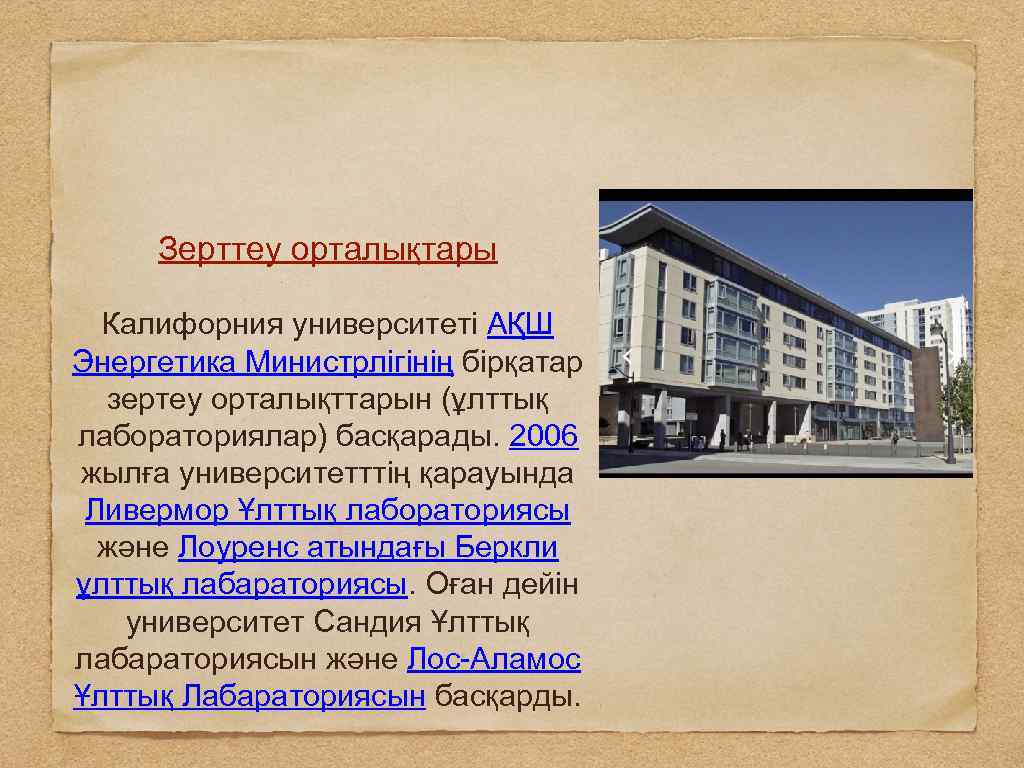 Зерттеу орталықтары

Калифорния университеті АҚШ Энергетика Министрлігінің бірқатар зертеу орталықттарын (ұлттық лабораториялар) басқарады. 2006 жылға университетттің қарауында Ливермор Ұлттық лабораториясы және Лоуренс атындағы Беркли ұлттық лабараториясы. Оған дейін университет Сандия Ұлттық лабараториясын және Лос-Аламос Ұлттық Лабараториясын басқарды.